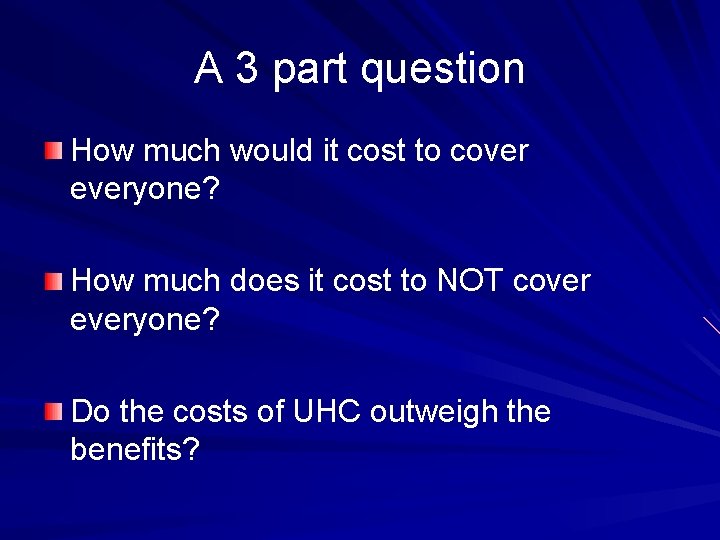 A 3 part question

How much would it cost to cover everyone?

How much does it cost to NOT cover everyone?

Do the costs of UHC outweigh the benefits?